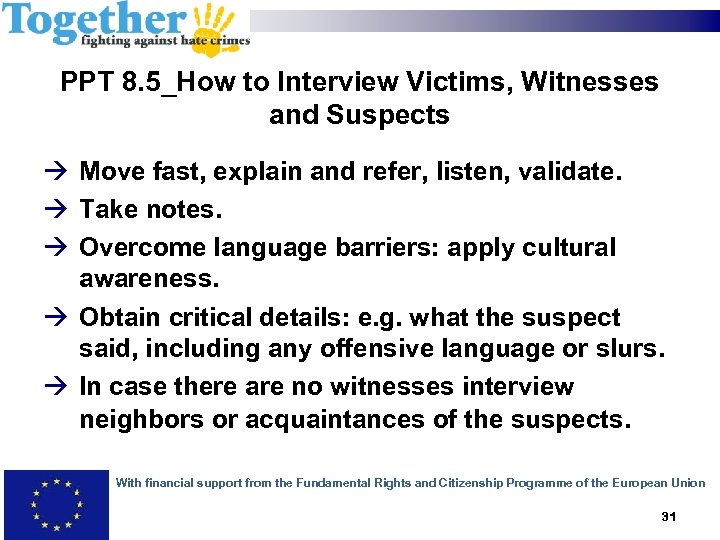 Together
fighting against hate crimes

PPT 8.5_How to Interview Victims, Witnesses and Suspects

→ Move fast, explain and refer, listen, validate.

→ Take notes.

→ Overcome language barriers: apply cultural awareness.

→ Obtain critical details: e.g. what the suspect said, including any offensive language or slurs.

→ In case there are no witnesses interview neighbors or acquaintances of the suspects.

With financial support from the Fundamental Rights and Citizenship Programme of the European Union

31